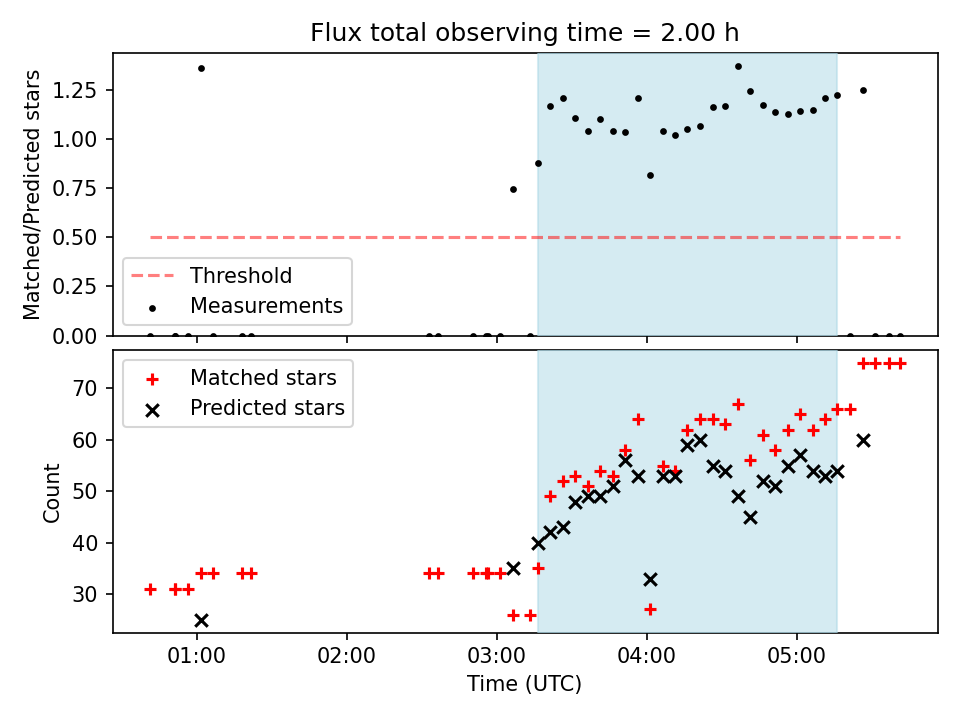 Flux total observing time = 2.00 h

Matched/Predicted stars

1.25
1.00
0.75
0.50
0.25
0.00

Threshold
Measurements

Count

70
60
50
40
30

Matched stars
Predicted stars

01:00
02:00
03:00
04:00
05:00

Time (UTC)